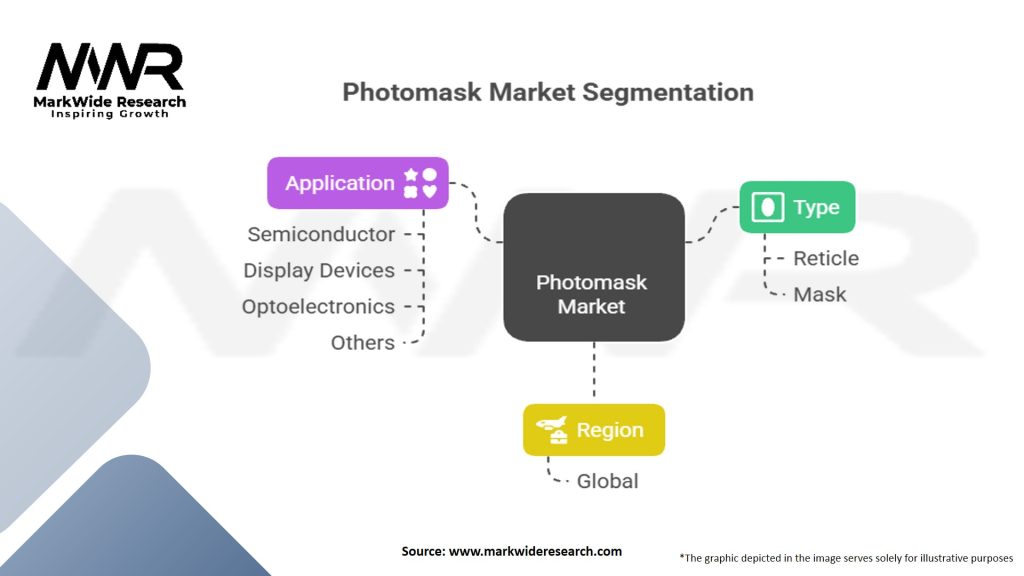 MWR
MarkWide Research
Inspiring Growth

Photomask Market Segmentation

Application

Semiconductor

Display Devices

Optoelectronics

Others

Photomask Market

Type

Reticle

Mask

Region

Global

Source: www.markwideresearch.com

*The graphic depicted in the image serves solely for illustrative purposes